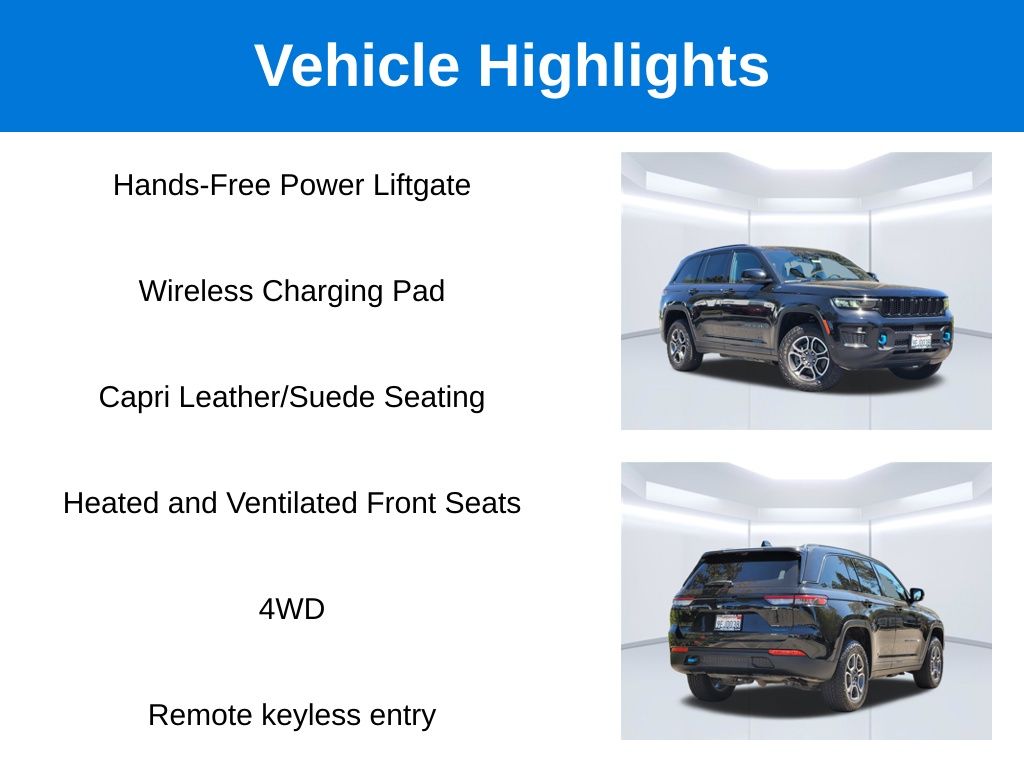 Vehicle Highlights

Hands-Free Power Liftgate

Wireless Charging Pad

Capri Leather/Suede Seating

Heated and Ventilated Front Seats

4WD

Remote keyless entry